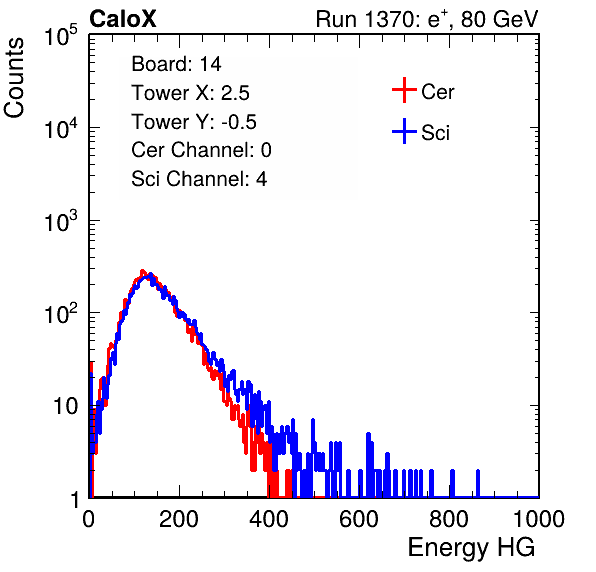 CaloX

Run 1370: $e^{+}$, 80 GeV

Counts

$10^5$
$10^4$
$10^3$
$10^2$
10
1

Board: 14
Tower X: 2.5
Tower Y: -0.5
Cer Channel: 0
Sci Channel: 4

Cer
Sci

0
200
400
600
800
1000

Energy HG